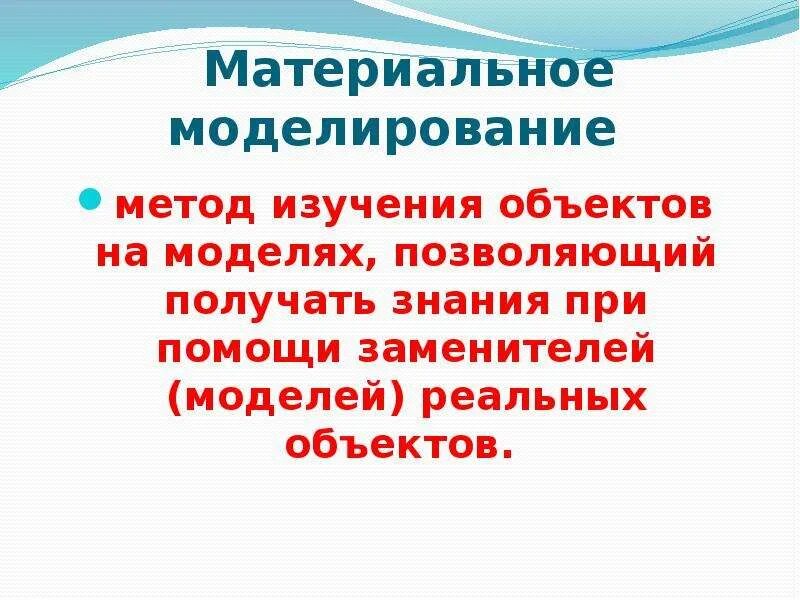 Материальное моделирование

метод изучения объектов на моделях, позволяющий получать знания при помощи заменителей (моделей) реальных объектов.